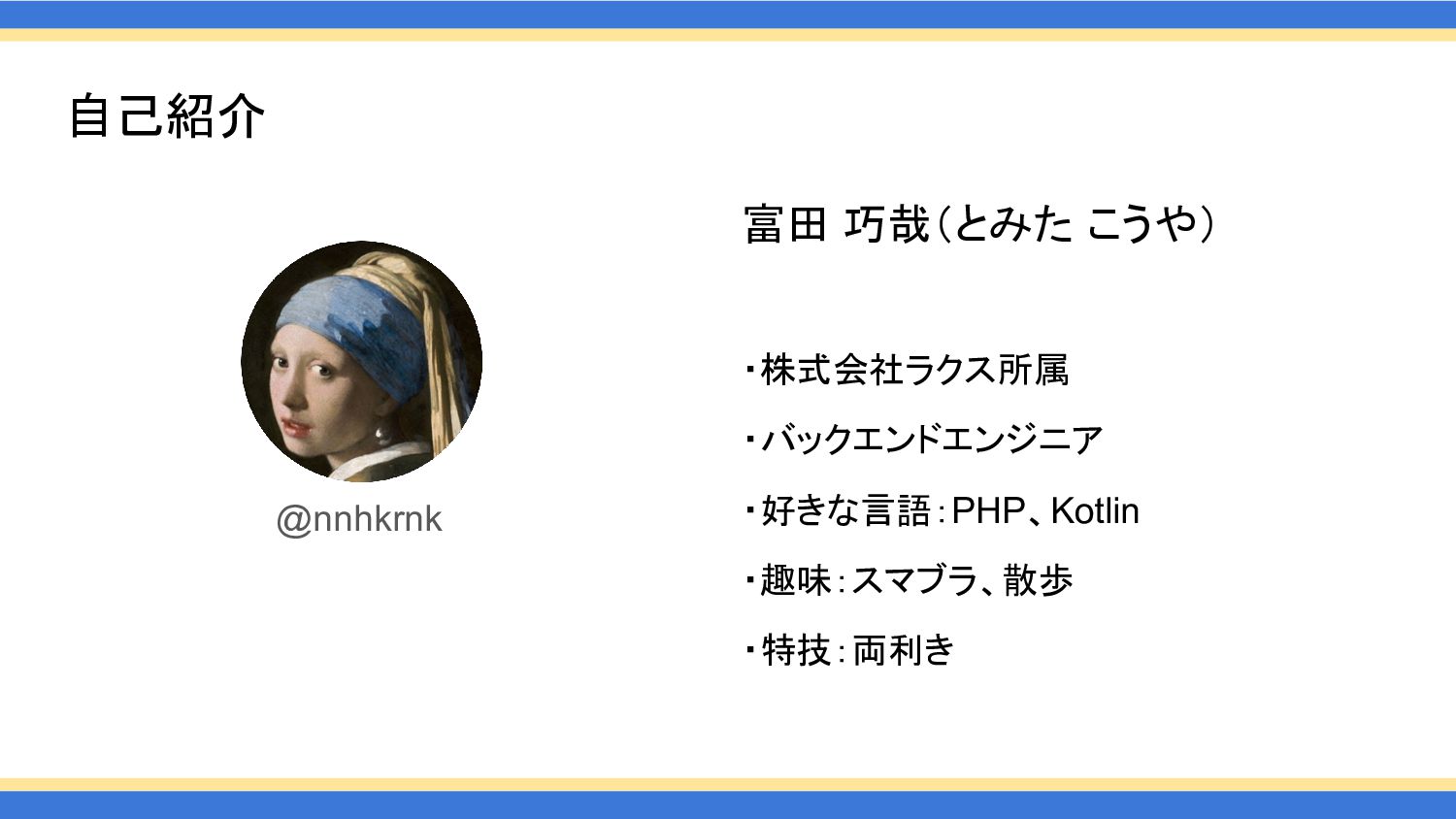 自己紹介

@nnhkrnk

富田 巧哉（とみた こうや）

・株式会社ラクス所属

・バックエンドエンジニア

・好きな言語：PHP、Kotlin

・趣味：スマブラ、散歩

・特技：両利き